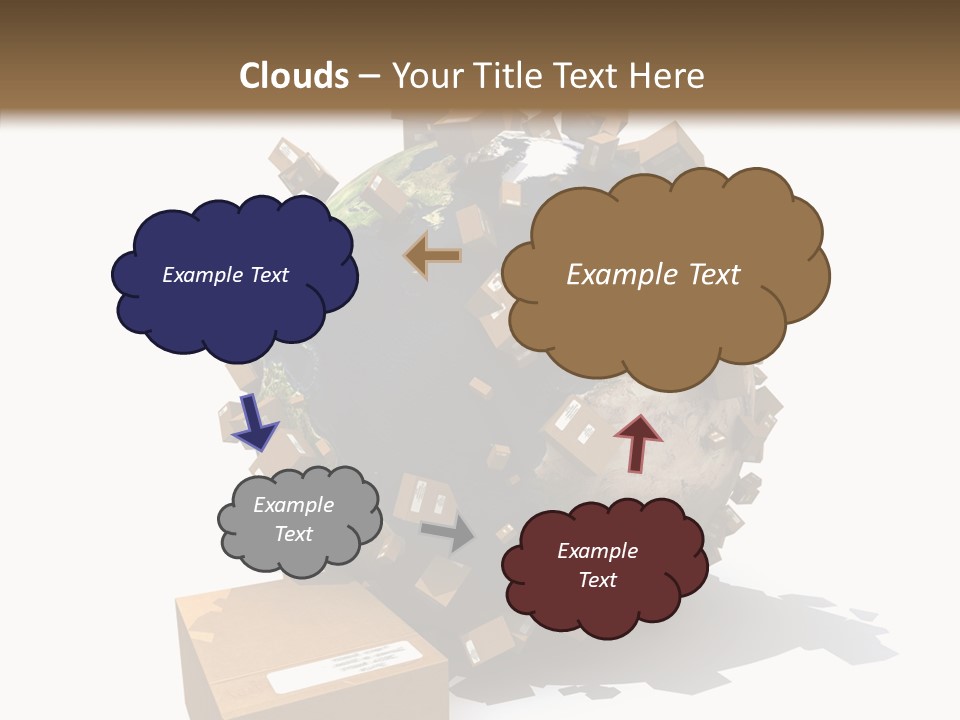 Clouds – Your Title Text Here

Example Text

Example Text

Example Text

Example Text